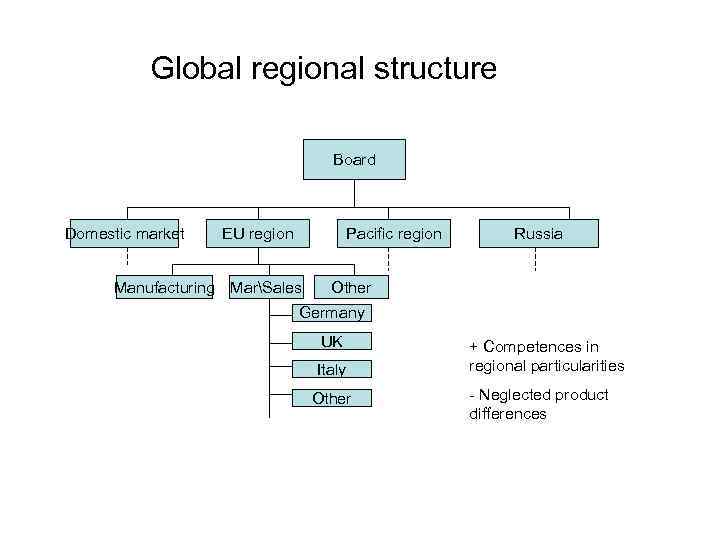 Global regional structure

Board

Domestic market

EU region

Pacific region

Russia

Manufacturing

Mar\Sales

Other

Germany

UK

Italy

Other

+ Competences in regional particularities

- Neglected product differences